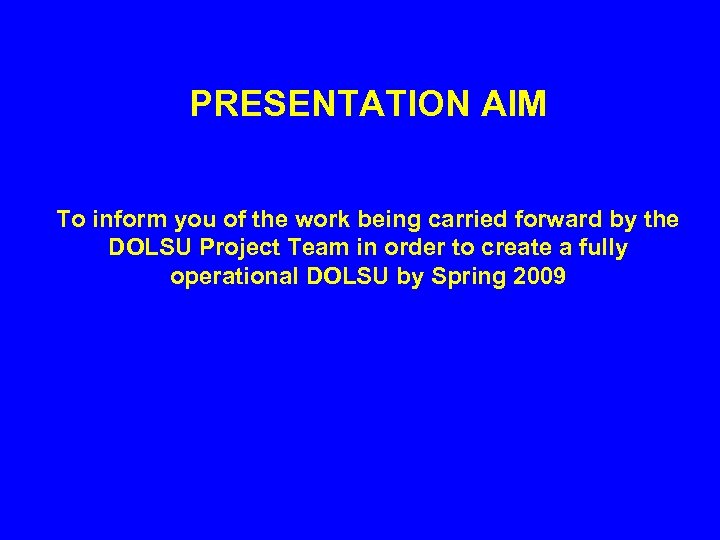 PRESENTATION AIM

To inform you of the work being carried forward by the DOLSU Project Team in order to create a fully operational DOLSU by Spring 2009